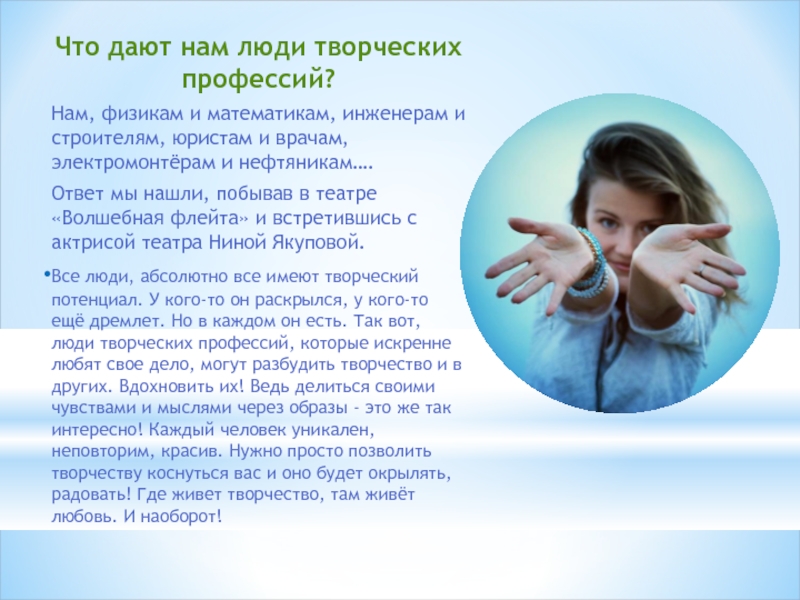 Что дают нам люди творческих профессий?

Нам, физикам и математикам, инженерам и строителям, юристам и врачам, электромонтёрам и нефтяникам….

Ответ мы нашли, побывав в театре «Волшебная флейта» и встретившись с актрисой театра Ниной Якуповой.

•Все люди, абсолютно все имеют творческий потенциал. У кого-то он раскрылся, у кого-то ещё дремлет. Но в каждом он есть. Так вот, люди творческих профессий, которые искренне любят свое дело, могут разбудить творчество и в других. Вдохновить их! Ведь делиться своими чувствами и мыслями через образы - это же так интересно! Каждый человек уникален, неповторим, красив. Нужно просто позволить творчеству коснуться вас и оно будет окрылять, радовать! Где живет творчество, там живёт любовь. И наоборот!